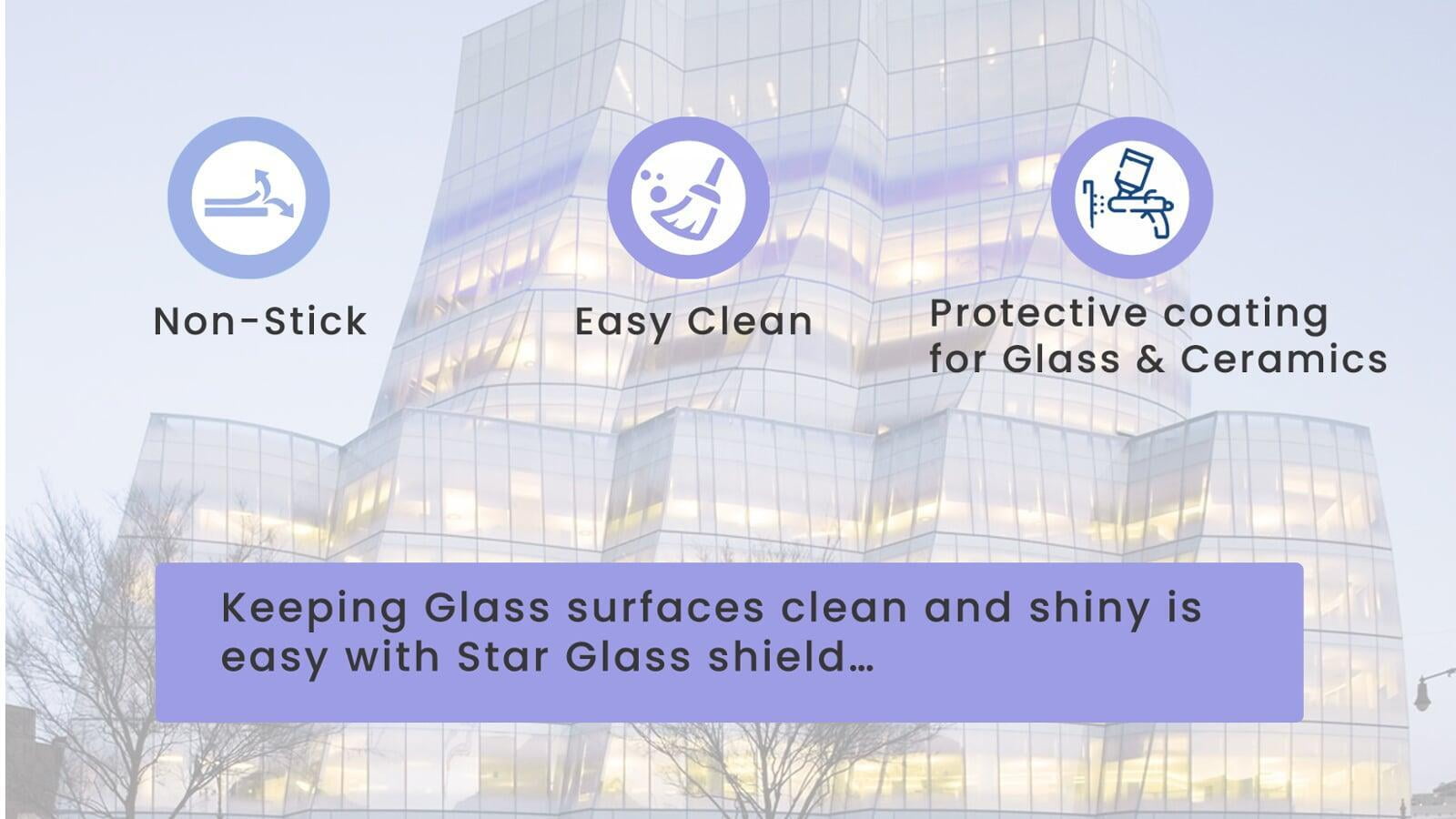 Non-Stick

Easy Clean

Protective coating for Glass & Ceramics

Keeping Glass surfaces clean and shiny is easy with Star Glass shield…